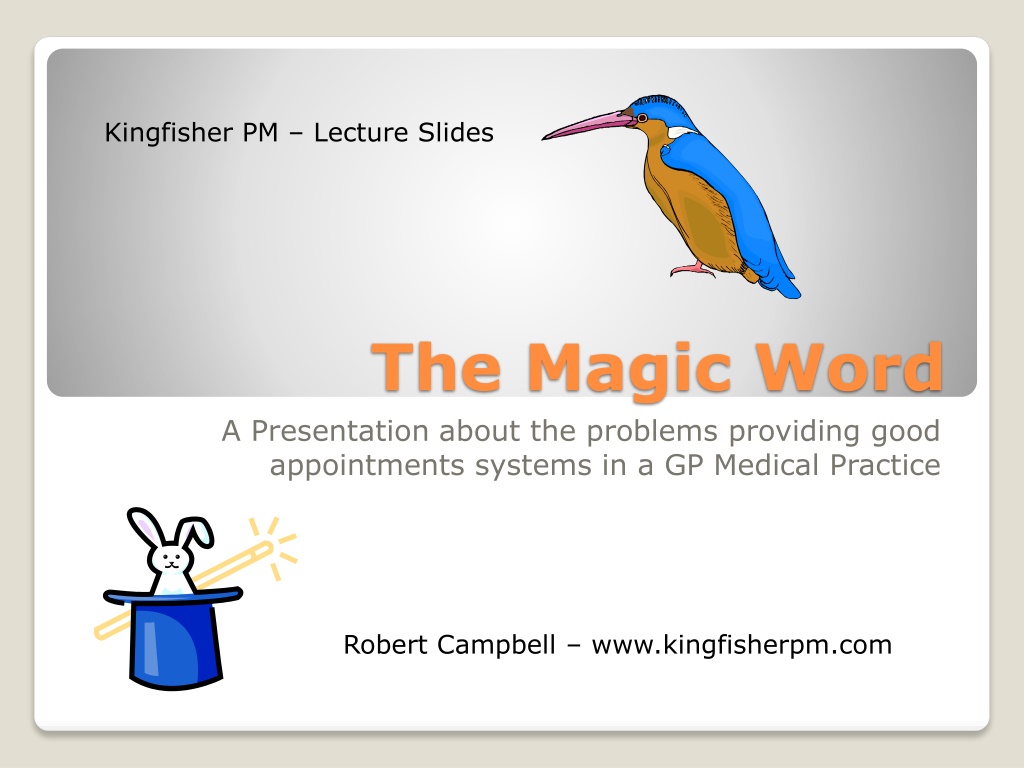 Kingfisher PM – Lecture Slides

The Magic Word

A Presentation about the problems providing good appointments systems in a GP Medical Practice

Robert Campbell – www.kingfisherpm.com